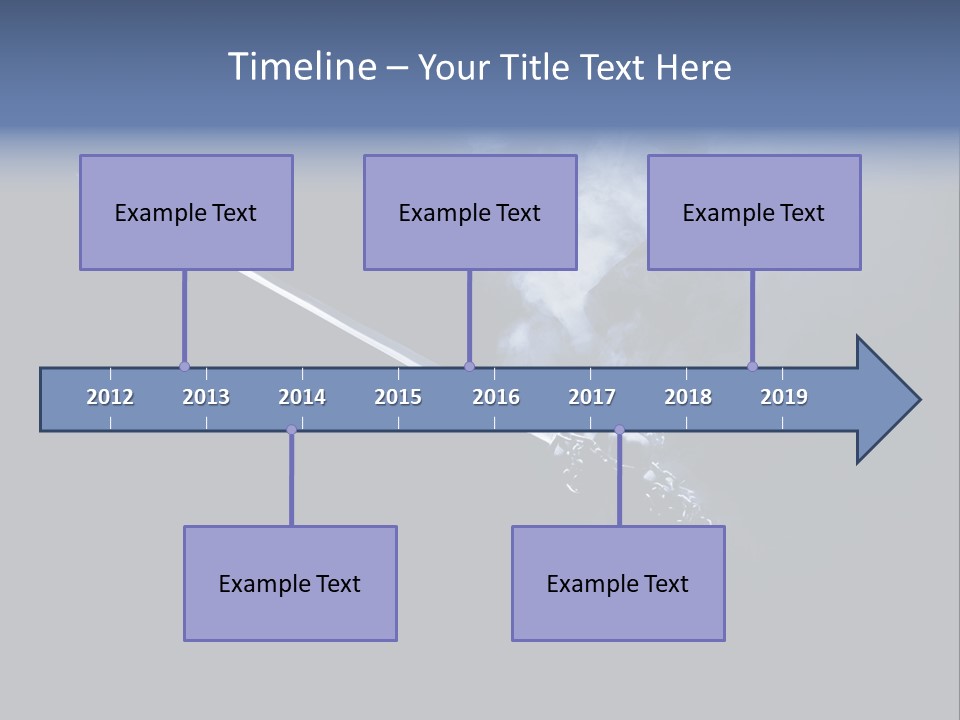 Timeline – Your Title Text Here

Example Text

Example Text

Example Text

2012 2013 2014 2015 2016 2017 2018 2019

Example Text

Example Text